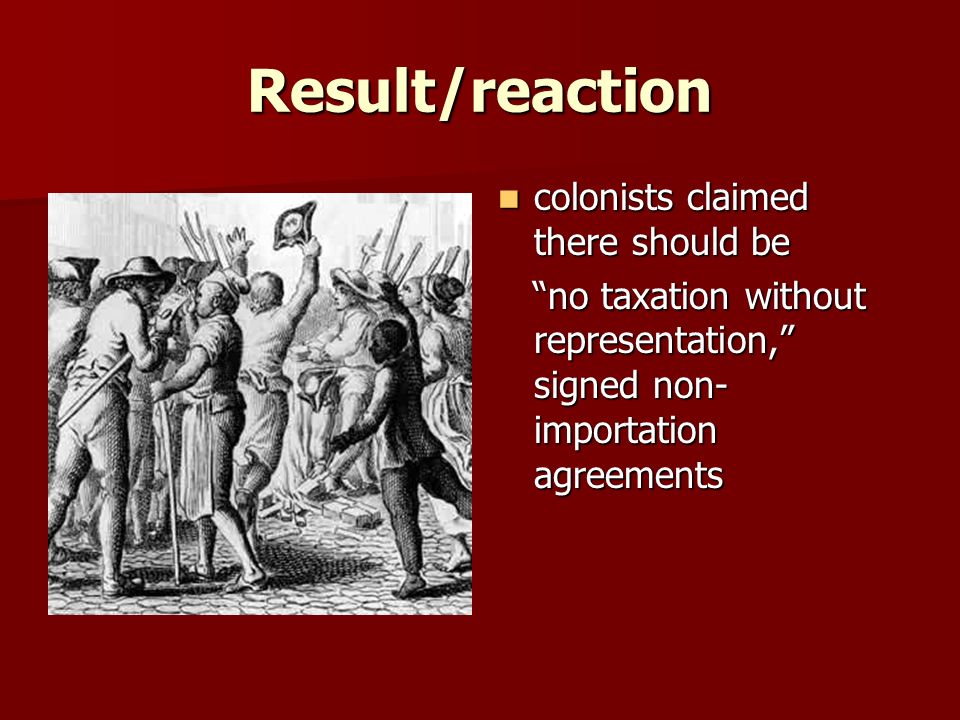 Result/reaction

colonists claimed there should be

“no taxation without representation,” signed non-importation agreements